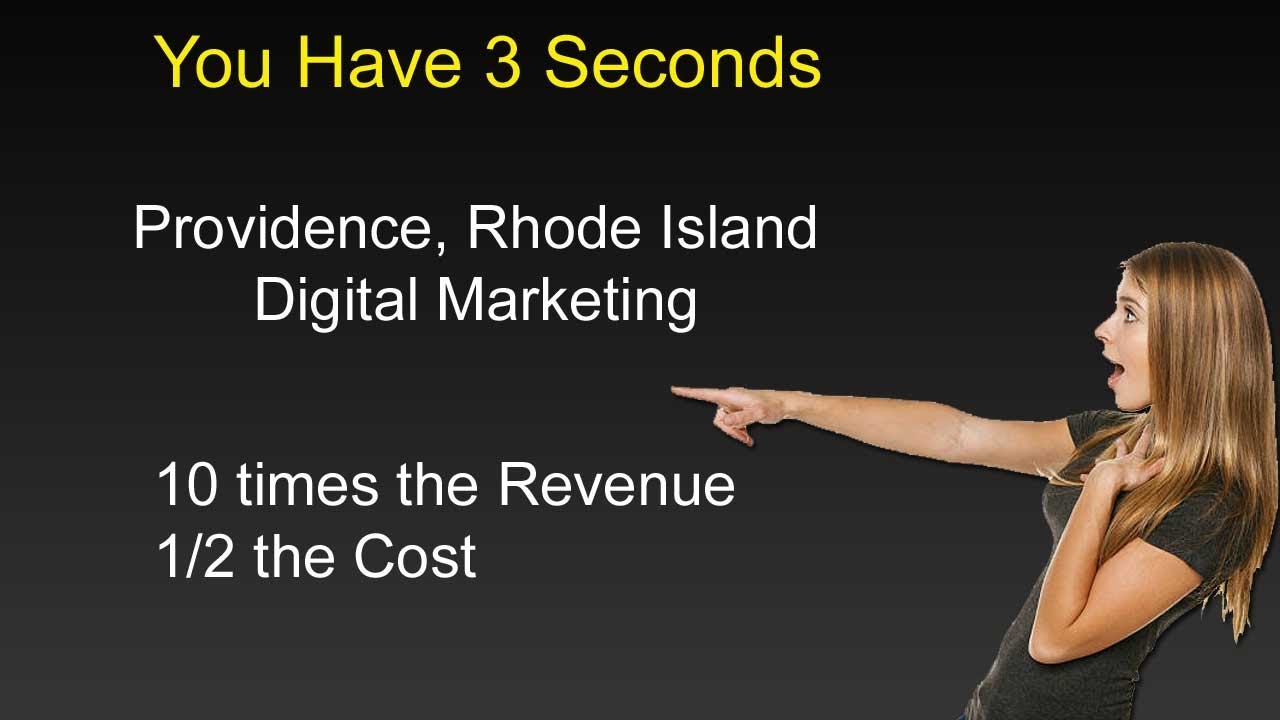 You Have 3 Seconds

Providence, Rhode Island
Digital Marketing

10 times the Revenue
1/2 the Cost